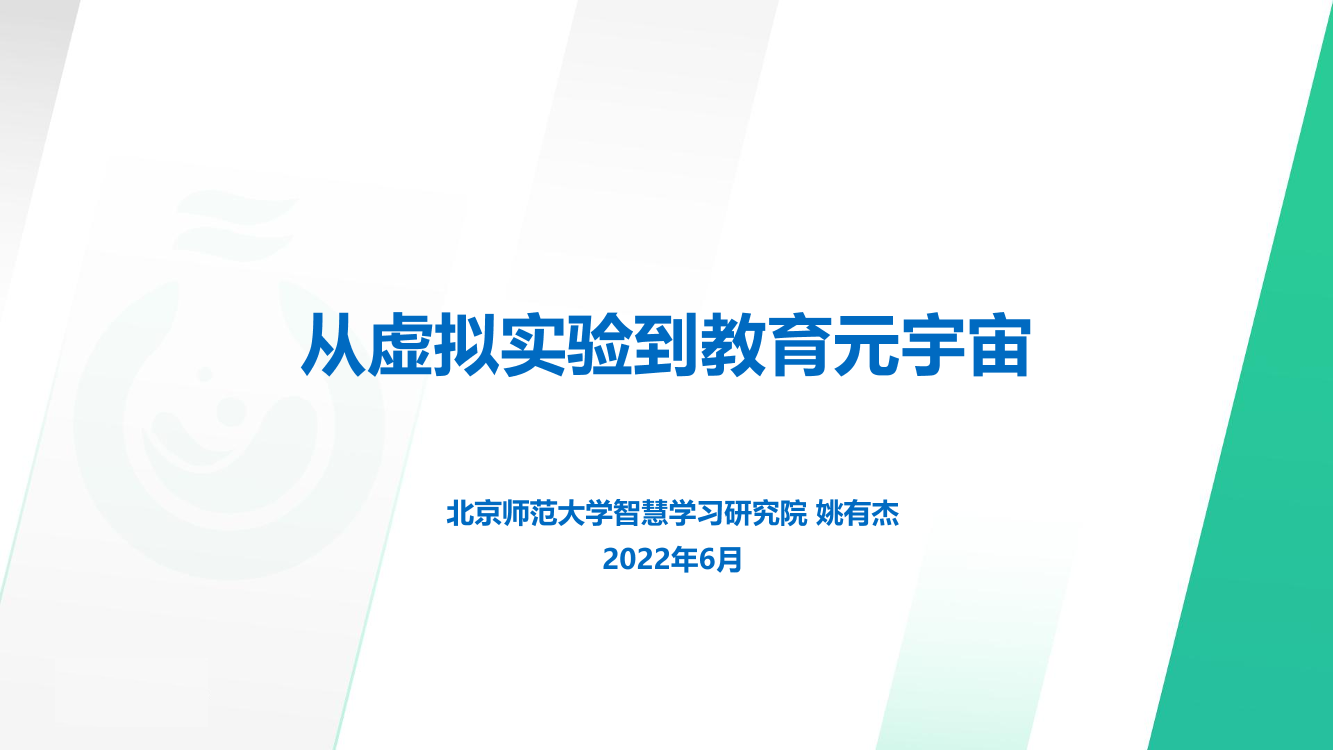 从虚拟实验到教育元宇宙

北京师范大学智慧学习研究院 姚有杰
2022年6月